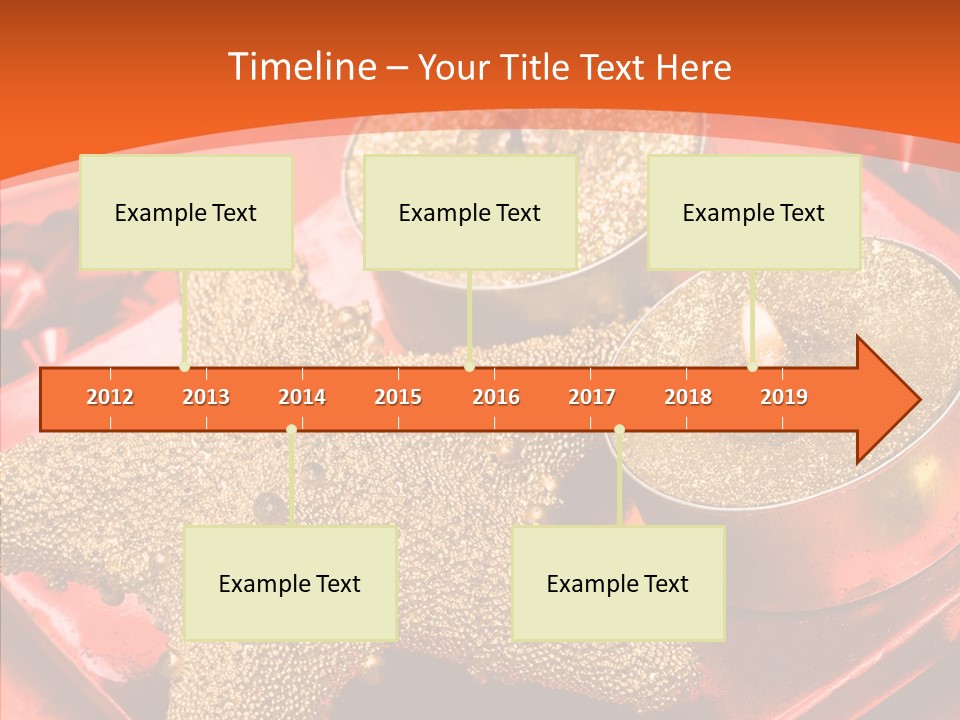 Timeline – Your Title Text Here

Example Text

Example Text

Example Text

2012 2013 2014 2015 2016 2017 2018 2019

Example Text

Example Text